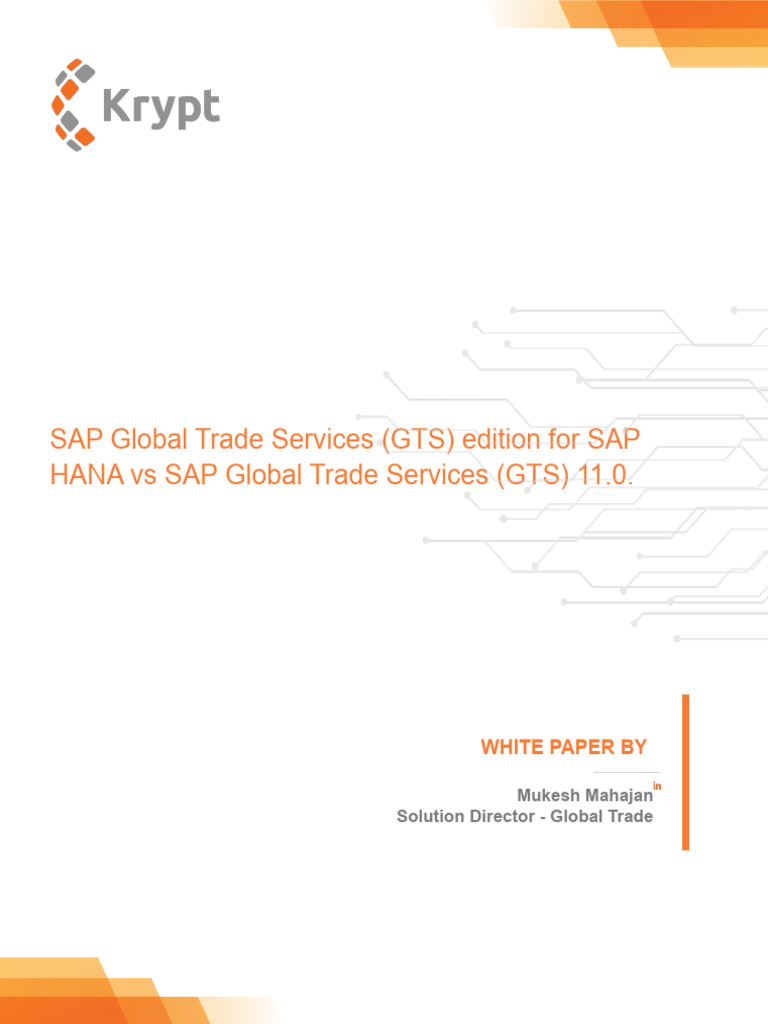 Krypt

SAP Global Trade Services (GTS) edition for SAP HANA vs SAP Global Trade Services (GTS) 11.0.

WHITE PAPER BY

Mukesh Mahajan in
Solution Director - Global Trade